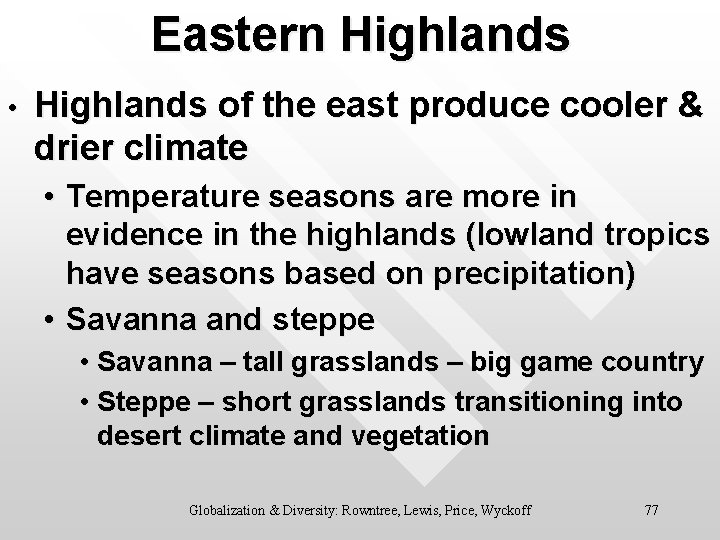 Eastern Highlands

• Highlands of the east produce cooler & drier climate

• Temperature seasons are more in evidence in the highlands (lowland tropics have seasons based on precipitation)

• Savanna and steppe

• Savanna – tall grasslands – big game country

• Steppe – short grasslands transitioning into desert climate and vegetation

Globalization & Diversity: Rowntree, Lewis, Price, Wyckoff

77